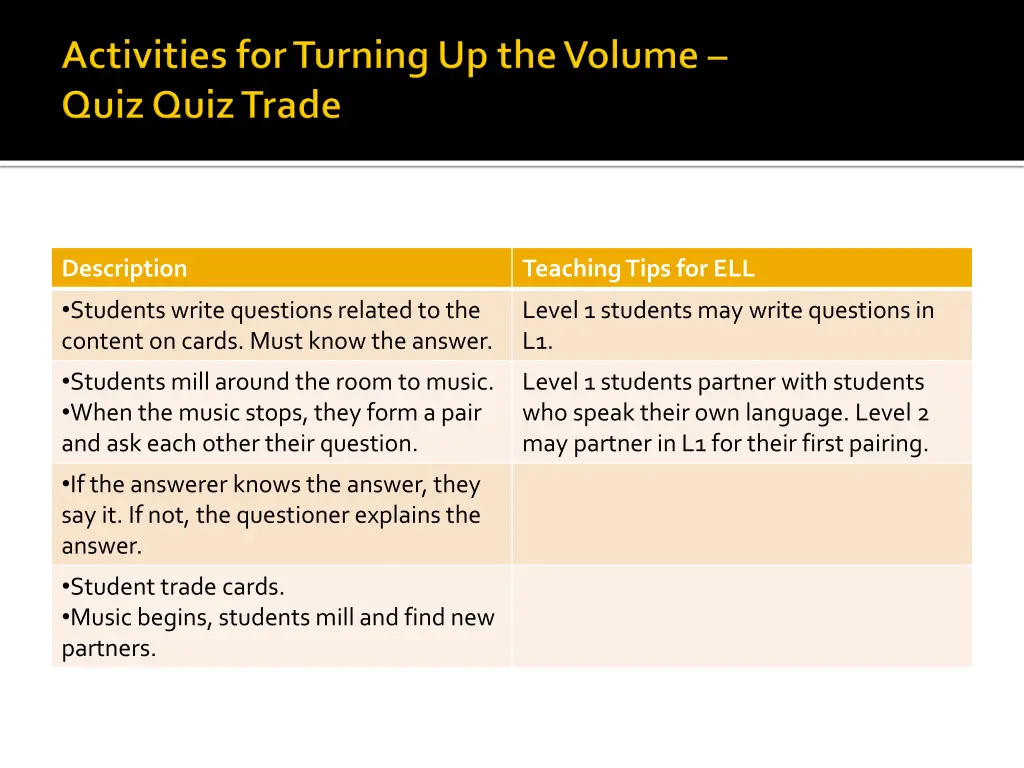 Activities for Turning Up the Volume – Quiz Quiz Trade

| Description | Teaching Tips for ELL |
|---|---|
| •Students write questions related to the content on cards. Must know the answer. | Level 1 students may write questions in L1. |
| •Students mill around the room to music. •When the music stops, they form a pair and ask each other their question. | Level 1 students partner with students who speak their own language. Level 2 may partner in L1 for their first pairing. |
| •If the answerer knows the answer, they say it. If not, the questioner explains the answer. | |
| •Student trade cards. •Music begins, students mill and find new partners. | |